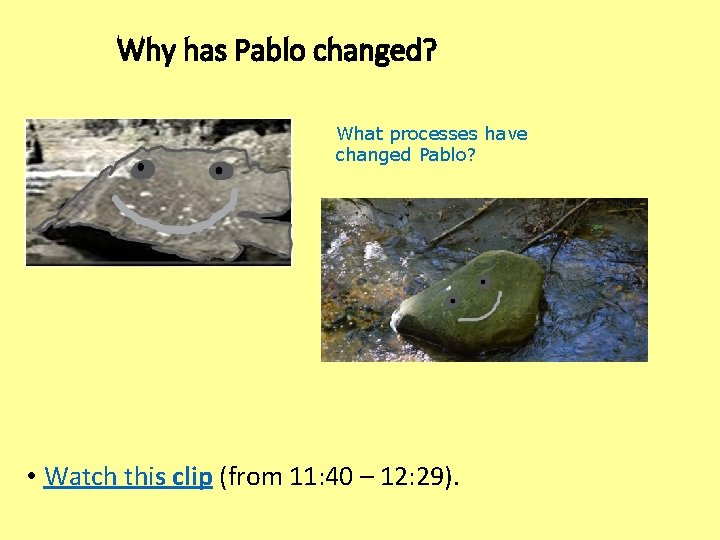 Why has Pablo changed?

What processes have changed Pablo?

• Watch this clip (from 11:40 – 12:29).